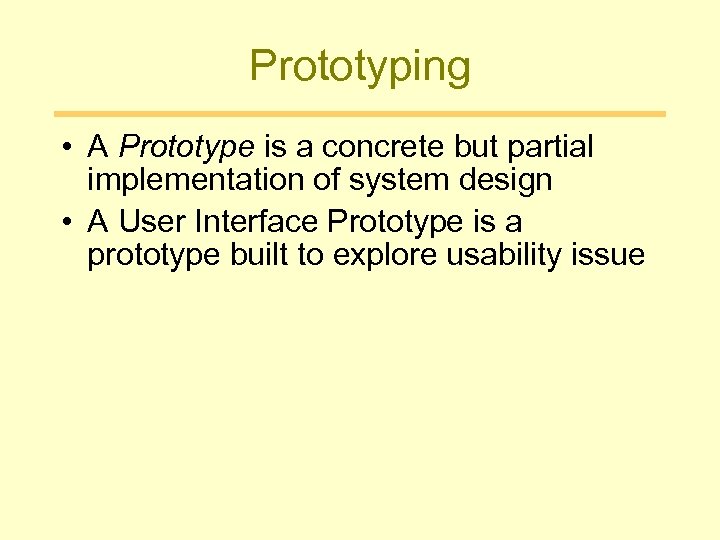 Prototyping

• A Prototype is a concrete but partial implementation of system design

• A User Interface Prototype is a prototype built to explore usability issue